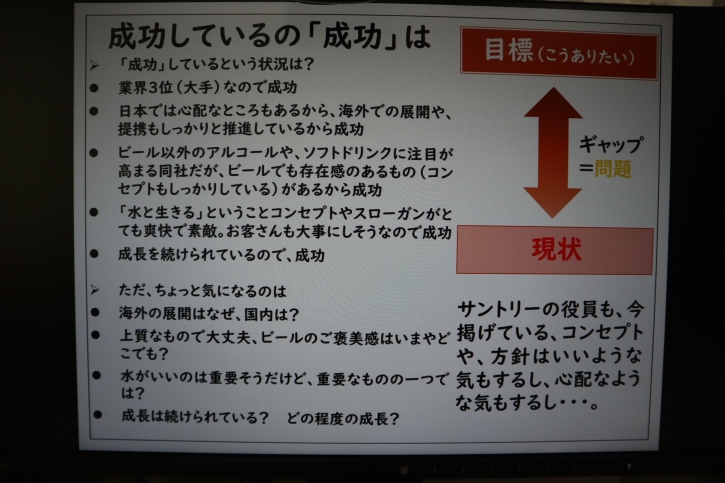 成功しているの「成功」は

➢ 「成功」しているという状況は？
● 業界3位（大手）なので成功
● 日本では心配なところもあるから、海外での展開や、提携もしっかりと推進しているから成功
● ビール以外のアルコールや、ソフトドリンクに注目が高まる同社だが、ビールでも存在感のあるもの（コンセプトもしっかりしている）があるから成功
● 「水と生きる」ということコンセプトやスローガンがとても爽快で素敵。お客さんも大事にしそうなので成功
● 成長を続けられているので、成功

➢ ただ、ちょっと気になるのは
● 海外の展開はなぜ、国内は？
● 上質なもので大丈夫、ビールのご褒美感はいまやどこでも？
● 水がいいのは重要そうだけど、重要なものの一つでは？
● 成長は続けられている？　どの程度の成長？

目標（こうありたい）

ギャップ
＝問題

現状

サントリーの役員も、今掲げている、コンセプトや、方針はいいような気もするし、心配なような気もするし・・・。